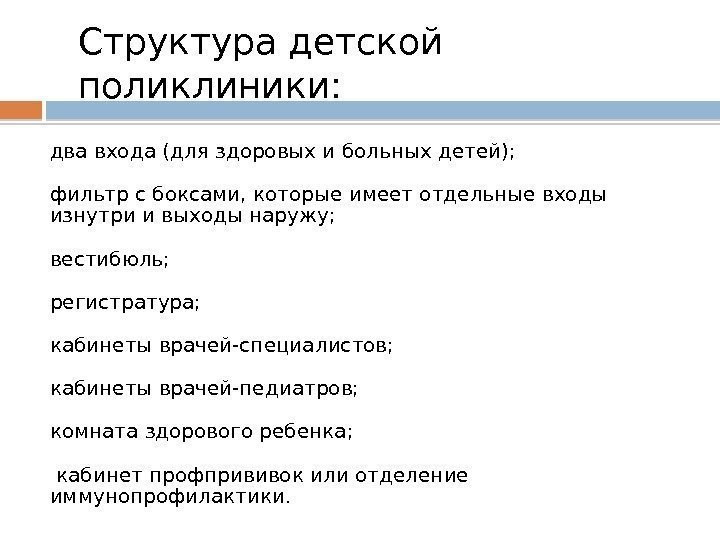 Структура детской поликлиники:

два входа (для здоровых и больных детей);

фильтр с боксами, которые имеет отдельные входы изнутри и выходы наружу;

вестибюль;

регистратура;

кабинеты врачей-специалистов;

кабинеты врачей-педиатров;

комната здорового ребенка;

кабинет профпрививок или отделение иммунопрофилактики.